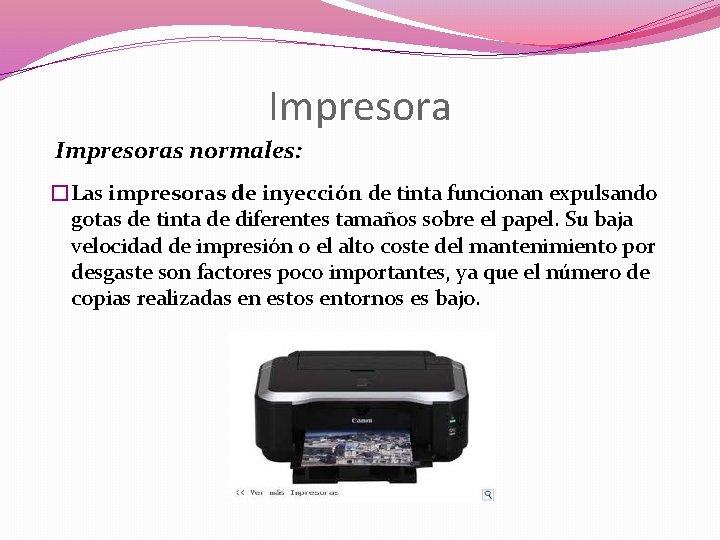 Impresora

Impresoras normales:

Las impresoras de inyección de tinta funcionan expulsando gotas de tinta de diferentes tamaños sobre el papel. Su baja velocidad de impresión o el alto coste del mantenimiento por desgaste son factores poco importantes, ya que el número de copias realizadas en estos entornos es bajo.

Canon

<< Ver más Impresoras